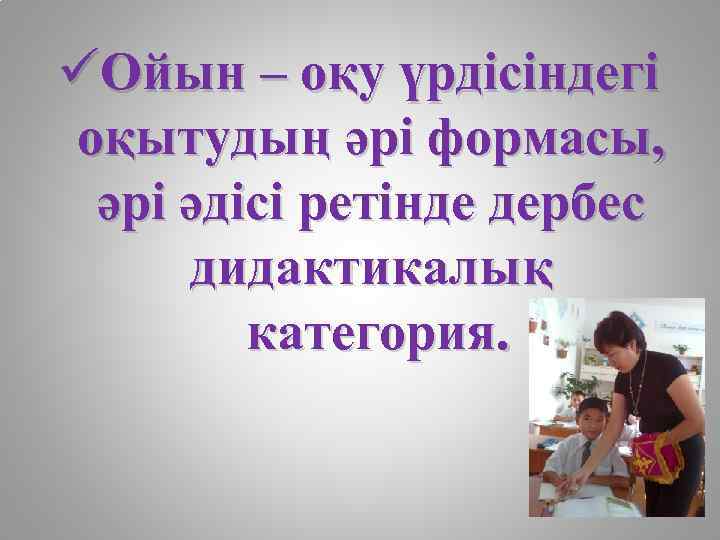 ✓Ойын – оқу үрдісіндегі оқытудың әрі формасы, әрі әдісі ретінде дербес дидактикалық категория.